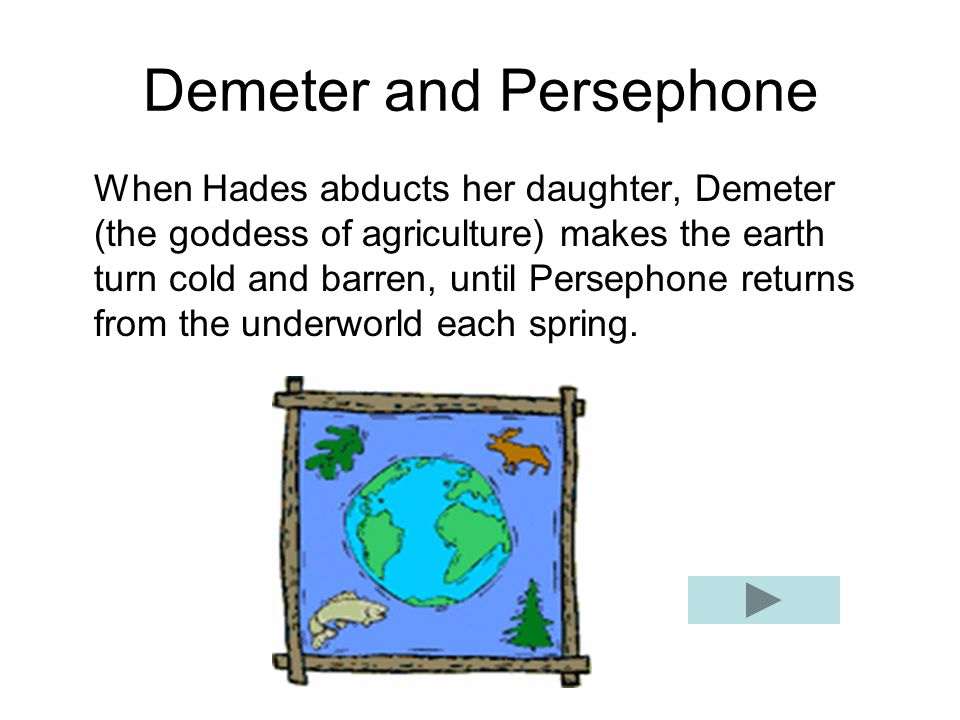 Demeter and Persephone

When Hades abducts her daughter, Demeter (the goddess of agriculture) makes the earth turn cold and barren, until Persephone returns from the underworld each spring.